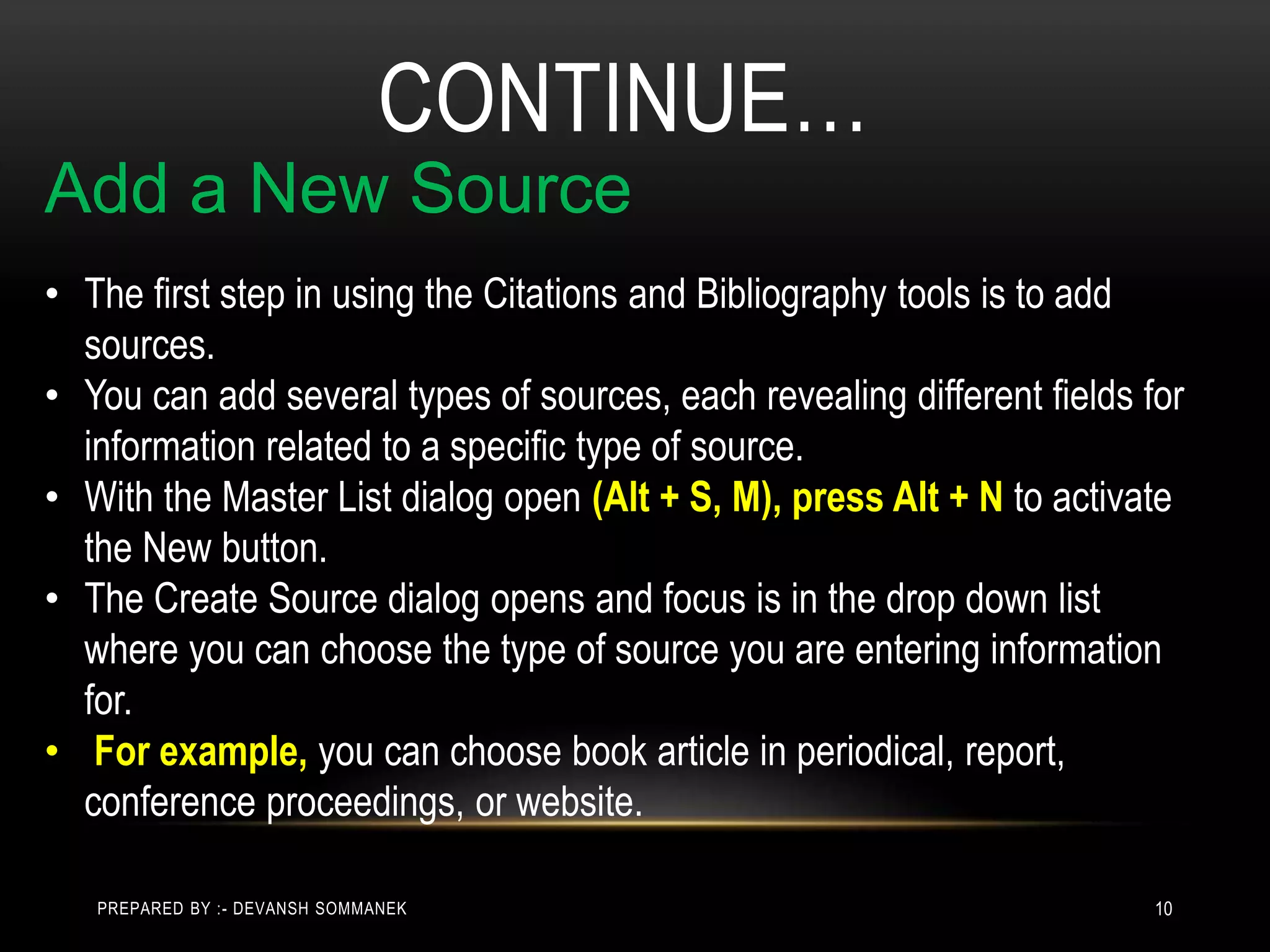 CONTINUE…

Add a New Source

• The first step in using the Citations and Bibliography tools is to add sources.
• You can add several types of sources, each revealing different fields for information related to a specific type of source.
• With the Master List dialog open (Alt + S, M), press Alt + N to activate the New button.
• The Create Source dialog opens and focus is in the drop down list where you can choose the type of source you are entering information for.
• For example, you can choose book article in periodical, report, conference proceedings, or website.

PREPARED BY :- DEVANSH SOMMANEK

10